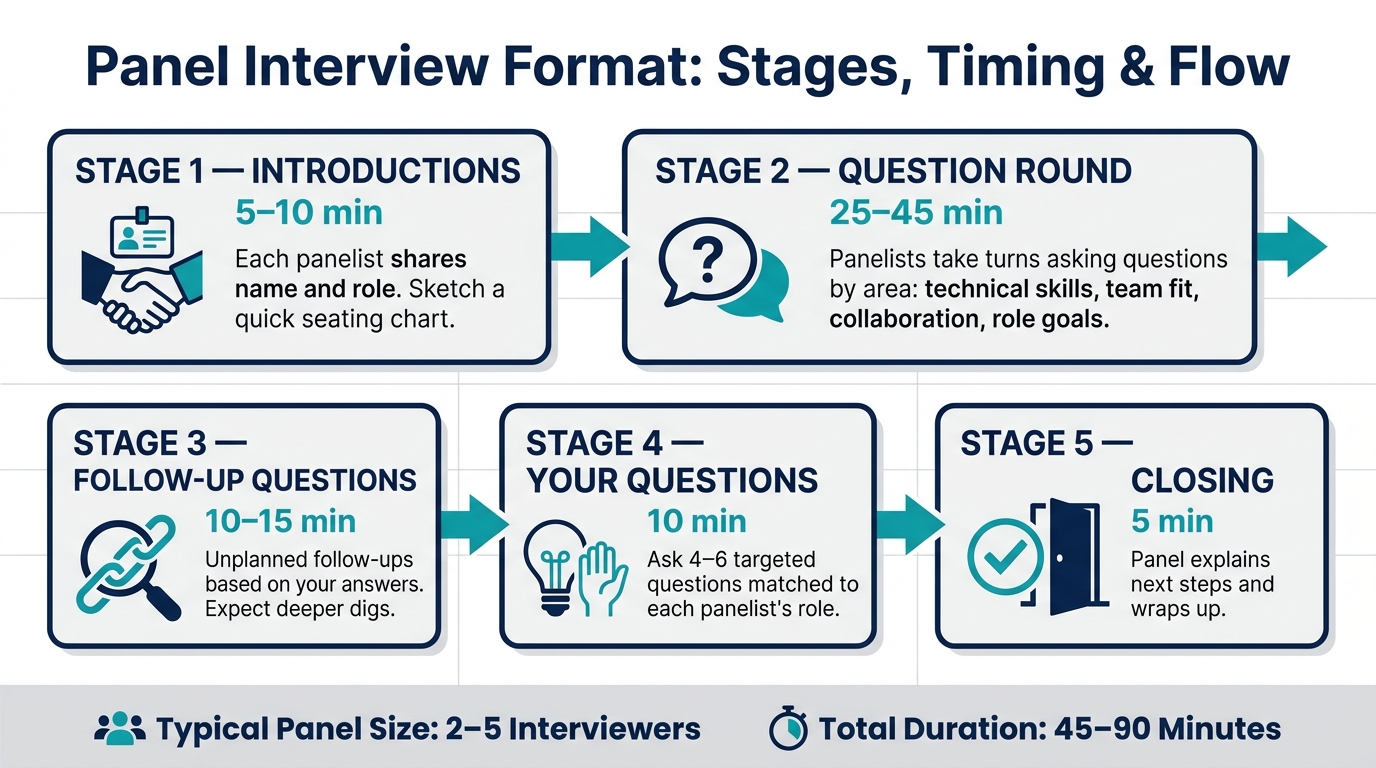 Panel Interview Format: Stages, Timing & Flow

STAGE 1 — INTRODUCTIONS
5–10 min
Each panelist shares name and role. Sketch a quick seating chart.

STAGE 2 — QUESTION ROUND
25–45 min
Panelists take turns asking questions by area: technical skills, team fit, collaboration, role goals.

STAGE 3 — FOLLOW-UP QUESTIONS
10–15 min
Unplanned follow-ups based on your answers. Expect deeper digs.

STAGE 4 — YOUR QUESTIONS
10 min
Ask 4–6 targeted questions matched to each panelist's role.

STAGE 5 — CLOSING
5 min
Panel explains next steps and wraps up.

Typical Panel Size: 2–5 Interviewers
Total Duration: 45–90 Minutes